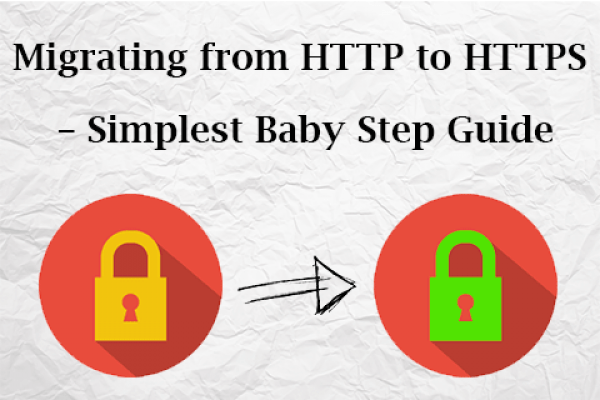 Migrating from HTTP to HTTPS – Simplest Baby Step Guide